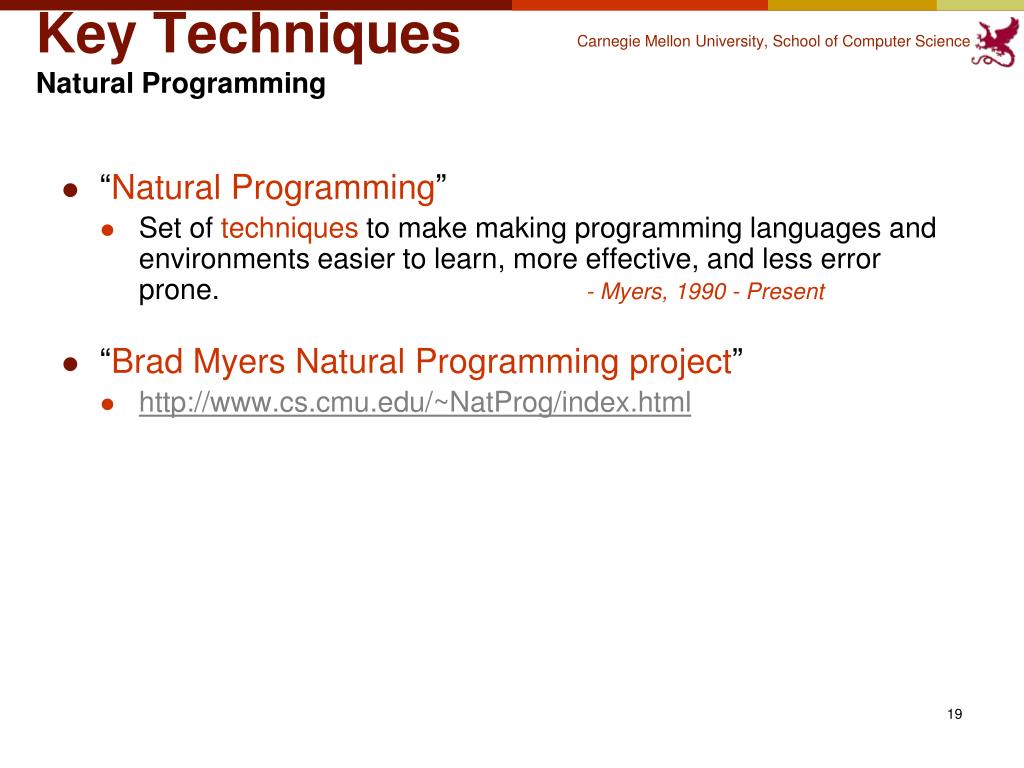 Key Techniques
Natural Programming

Carnegie Mellon University, School of Computer Science

- “Natural Programming”
  - Set of techniques to make making programming languages and environments easier to learn, more effective, and less error prone. - Myers, 1990 - Present
- “Brad Myers Natural Programming project”
  - http://www.cs.cmu.edu/~NatProg/index.html

19